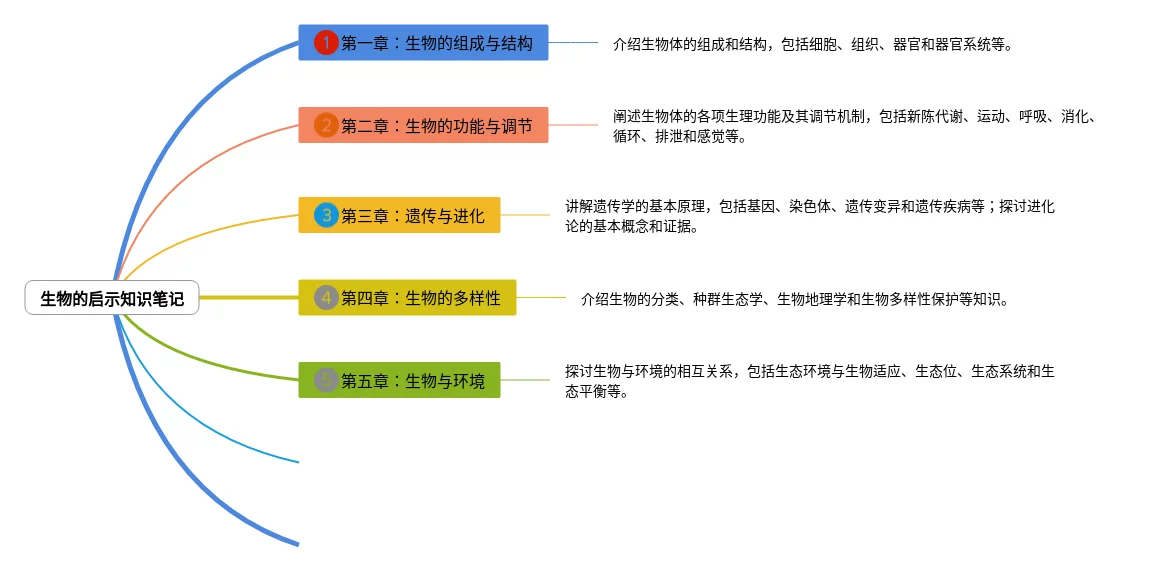 生物的启示知识笔记

1 第一章：生物的组成与结构

介绍生物体的组成和结构，包括细胞、组织、器官和器官系统等。

2 第二章：生物的功能与调节

阐述生物体的各项生理功能及其调节机制，包括新陈代谢、运动、呼吸、消化、循环、排泄和感觉等。

3 第三章：遗传与进化

讲解遗传学的基本原理，包括基因、染色体、遗传变异和遗传疾病等；探讨进化论的基本概念和证据。

4 第四章：生物的多样性

介绍生物的分类、种群生态学、生物地理学和生物多样性保护等知识。

5 第五章：生物与环境

探讨生物与环境的相互关系，包括生态环境与生物适应、生态位、生态系统和生态平衡等。